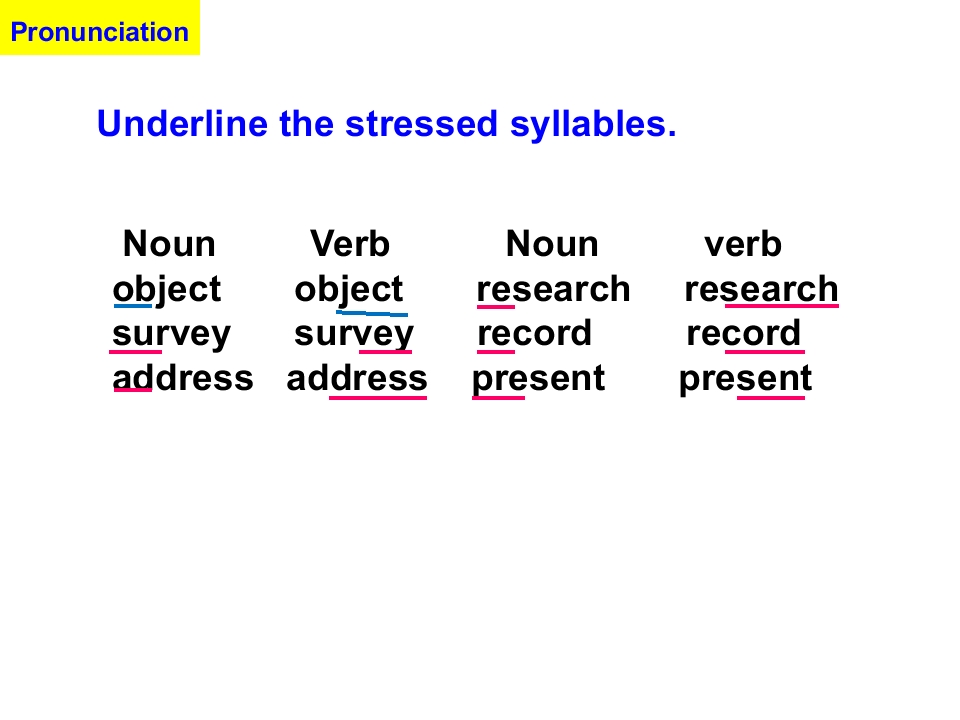 Pronunciation

Underline the stressed syllables.

| Noun | Verb | Noun | verb |
|---|---|---|---|
| object | object | research | research |
| survey | survey | record | record |
| address | address | present | present |